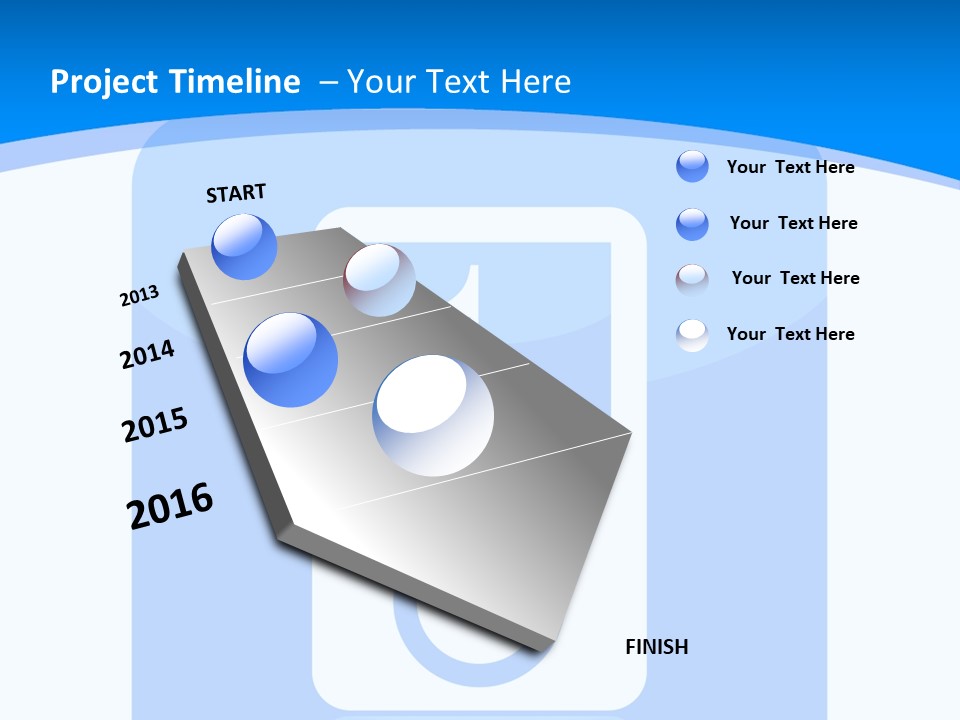 Project Timeline – Your Text Here

START

2013

2014

2015

2016

FINISH

Your Text Here

Your Text Here

Your Text Here

Your Text Here